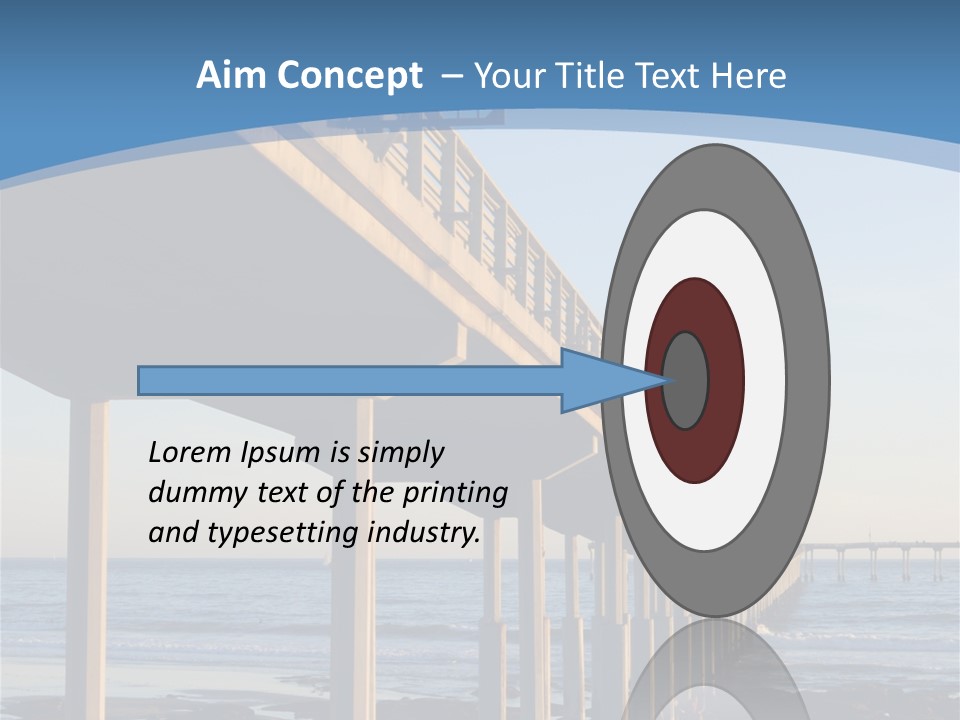 Aim Concept – Your Title Text Here

Lorem Ipsum is simply dummy text of the printing and typesetting industry.